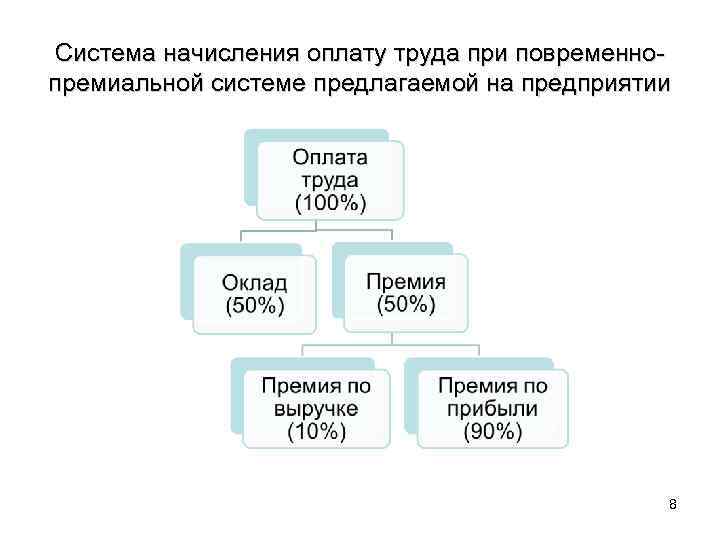 Система начисления оплату труда при повременно-премиальной системе предлагаемой на предприятии

Оплата труда (100%)

Оклад (50%)

Премия (50%)

Премия по выручке (10%)

Премия по прибыли (90%)

8